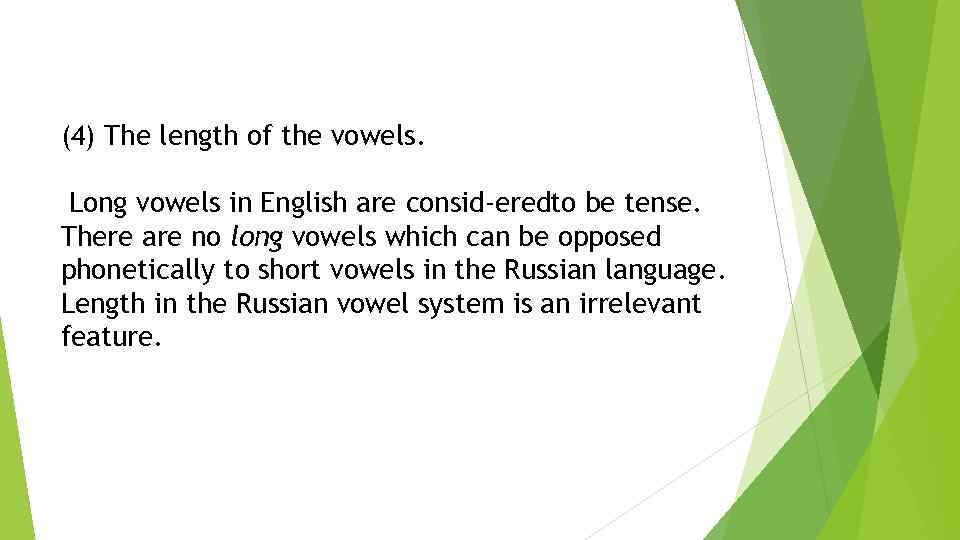 (4) The length of the vowels.

Long vowels in English are consid-eredto be tense. There are no long vowels which can be opposed phonetically to short vowels in the Russian language. Length in the Russian vowel system is an irrelevant feature.